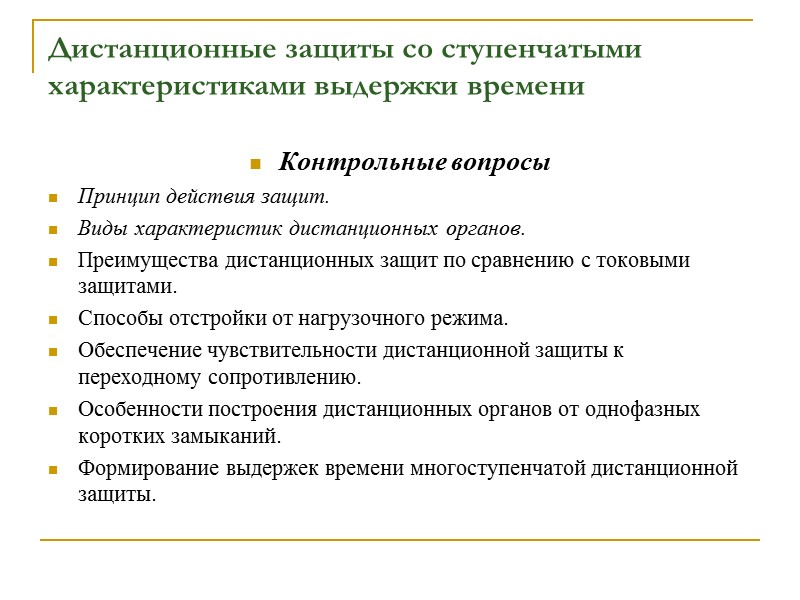 Дистанционные защиты со ступенчатыми характеристиками выдержки времени

Контрольные вопросы

Принцип действия защит.

Виды характеристик дистанционных органов.

Преимущества дистанционных защит по сравнению с токовыми защитами.

Способы отстройки от нагрузочного режима.

Обеспечение чувствительности дистанционной защиты к переходному сопротивлению.

Особенности построения дистанционных органов от однофазных коротких замыканий.

Формирование выдержек времени многоступенчатой дистанционной защиты.